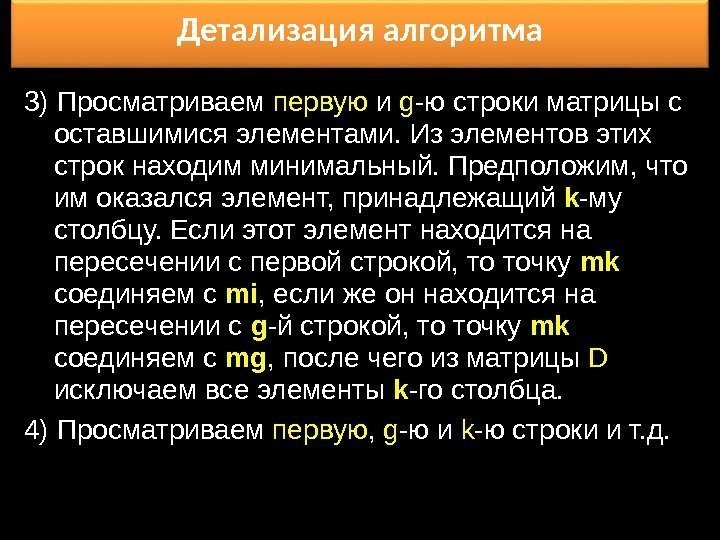 Детализация алгоритма

3) Просматриваем первую и g-ю строки матрицы с оставшимися элементами. Из элементов этих строк находим минимальный. Предположим, что им оказался элемент, принадлежащий k-му столбцу. Если этот элемент находится на пересечении с первой строкой, то точку mk соединяем с mi, если же он находится на пересечении с g-й строкой, то точку mk соединяем с mg, после чего из матрицы D исключаем все элементы k-го столбца.

4) Просматриваем первую, g-ю и k-ю строки и т.д.